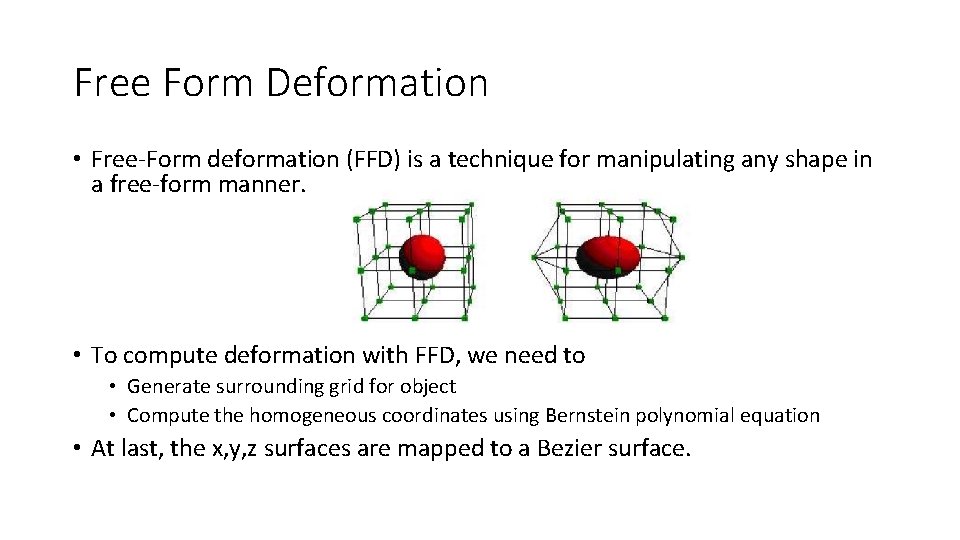 Free Form Deformation

• Free-Form deformation (FFD) is a technique for manipulating any shape in a free-form manner.

• To compute deformation with FFD, we need to
  • Generate surrounding grid for object
  • Compute the homogeneous coordinates using Bernstein polynomial equation

• At last, the x,y,z surfaces are mapped to a Bezier surface.